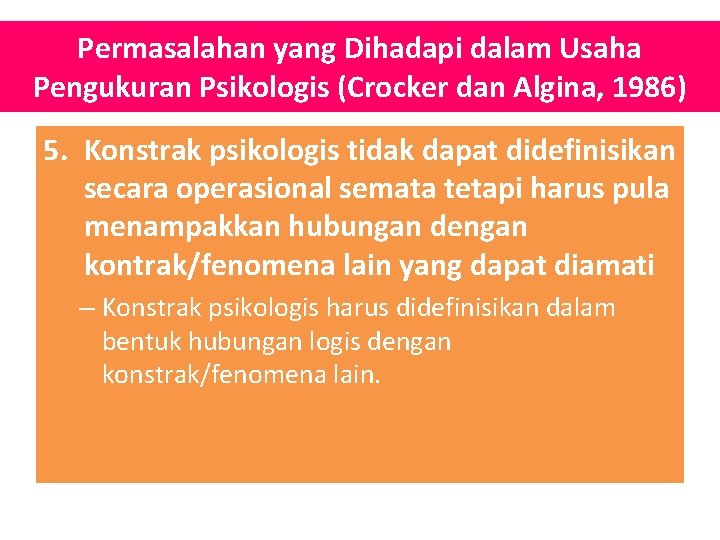 Permasalahan yang Dihadapi dalam Usaha Pengukuran Psikologis (Crocker dan Algina, 1986)

5. Konstrak psikologis tidak dapat didefinisikan secara operasional semata tetapi harus pula menampakkan hubungan dengan kontrak/fenomena lain yang dapat diamati

– Konstrak psikologis harus didefinisikan dalam bentuk hubungan logis dengan konstrak/fenomena lain.